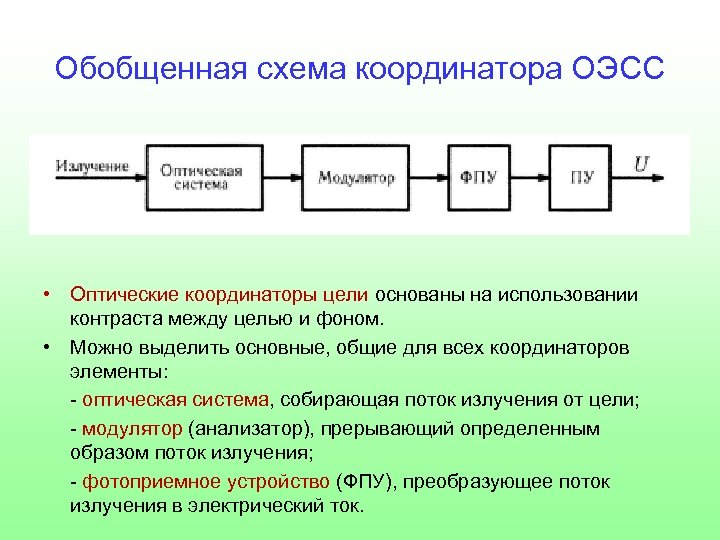 Обобщенная схема координатора ОЭСС

Излучение

Оптическая система

Модулятор

ФПУ

ПУ

$U$

• Оптические координаторы цели основаны на использовании контраста между целью и фоном.

• Можно выделить основные, общие для всех координаторов элементы:

- оптическая система, собирающая поток излучения от цели;

- модулятор (анализатор), прерывающий определенным образом поток излучения;

- фотоприемное устройство (ФПУ), преобразующее поток излучения в электрический ток.